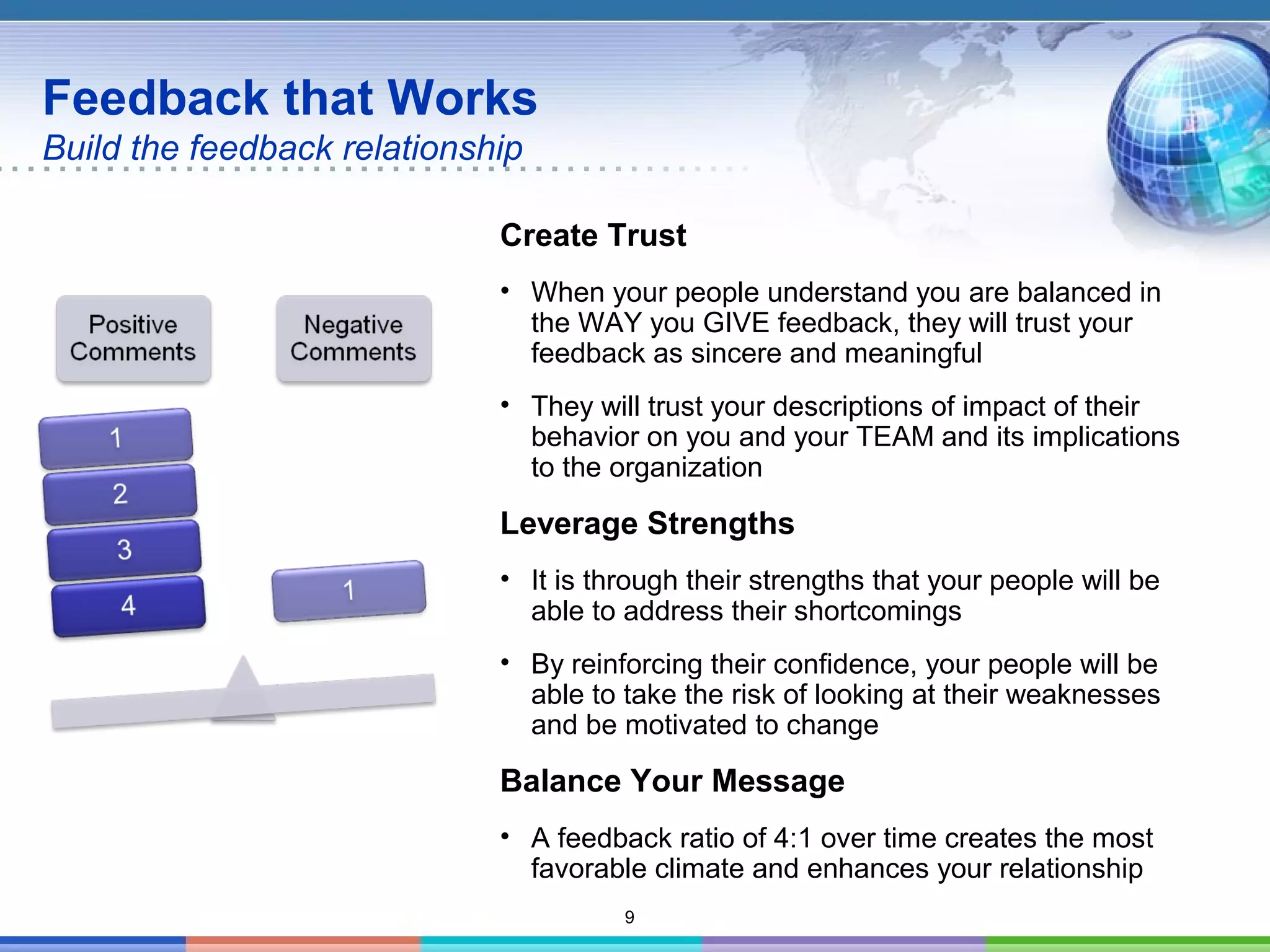 Feedback that Works
Build the feedback relationship

Positive Comments

Negative Comments

1
2
3
4

1

Create Trust

• When your people understand you are balanced in the WAY you GIVE feedback, they will trust your feedback as sincere and meaningful

• They will trust your descriptions of impact of their behavior on you and your TEAM and its implications to the organization

Leverage Strengths

• It is through their strengths that your people will be able to address their shortcomings

• By reinforcing their confidence, your people will be able to take the risk of looking at their weaknesses and be motivated to change

Balance Your Message

• A feedback ratio of 4:1 over time creates the most favorable climate and enhances your relationship

9